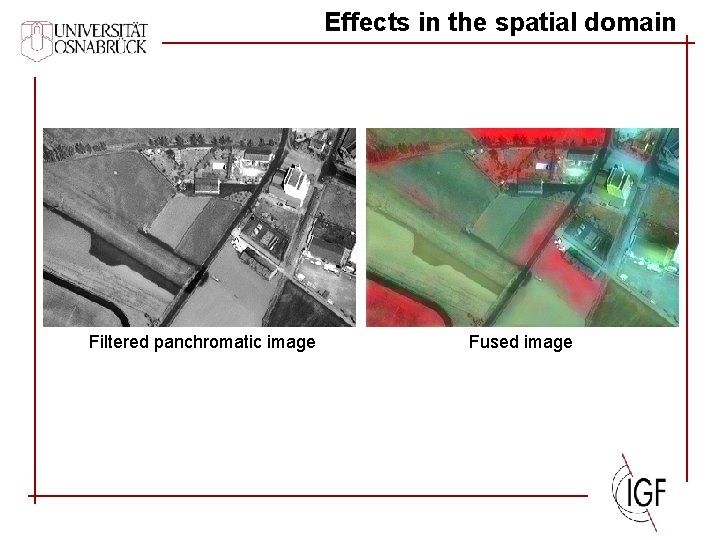 UNIVERSITÄT OSNABRÜCK

Effects in the spatial domain

Filtered panchromatic image

Fused image

IGF